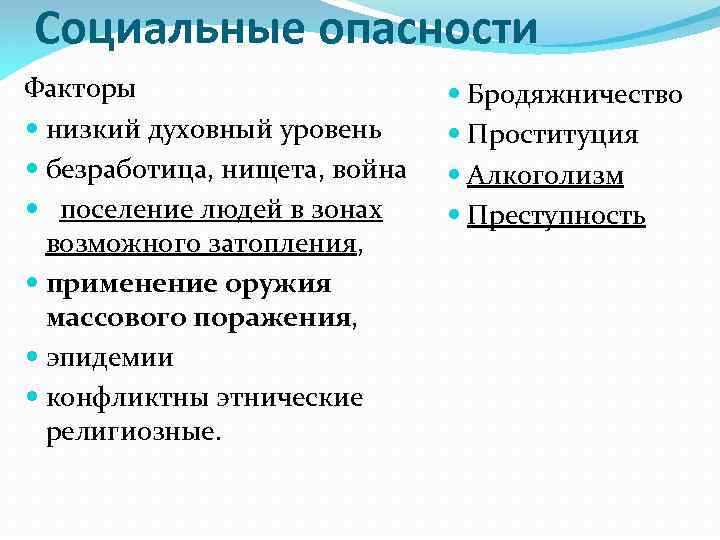 Социальные опасности

Факторы

- низкий духовный уровень
- безработица, нищета, война
- поселение людей в зонах возможного затопления,
- применение оружия массового поражения,
- эпидемии
- конфликтны этнические религиозные.

- Бродяжничество
- Проституция
- Алкоголизм
- Преступность